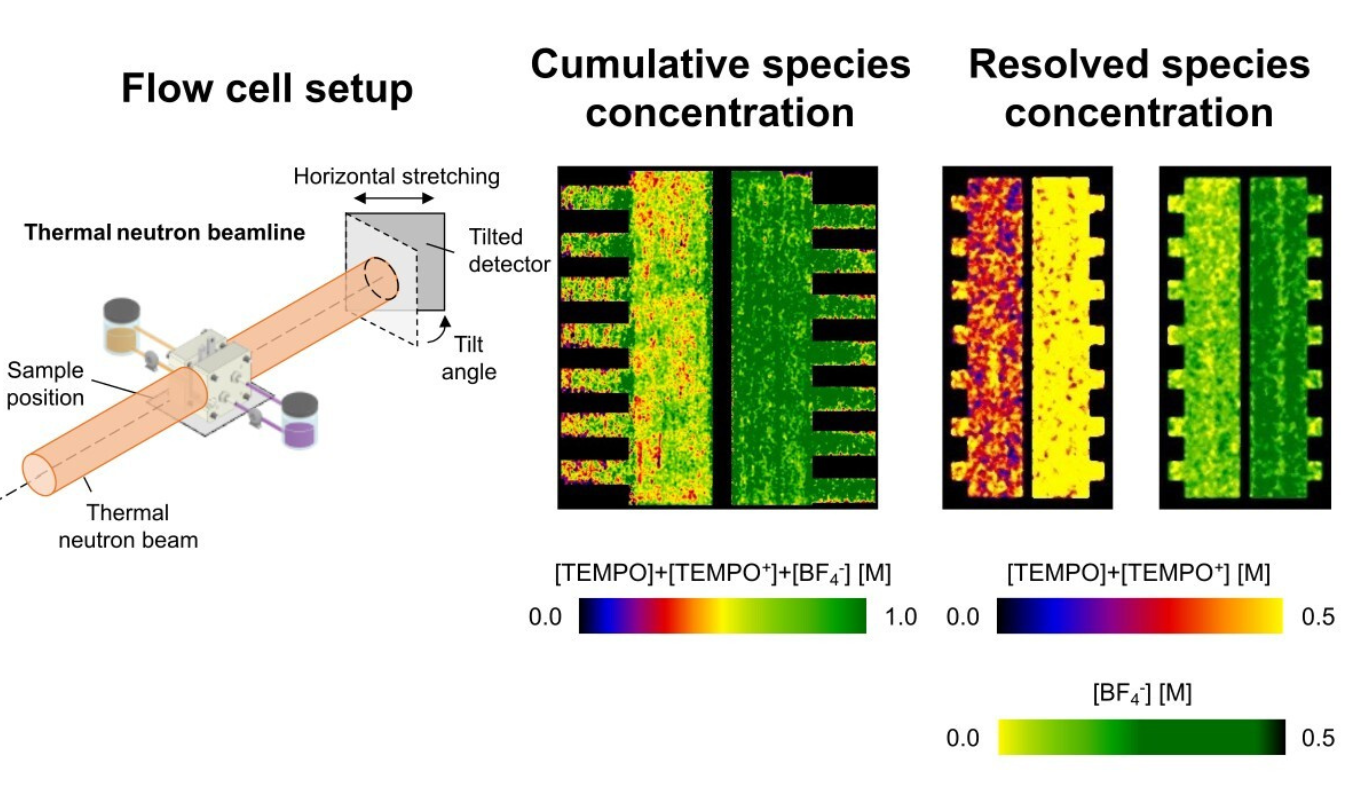 Flow cell setup

Horizontal stretching

Thermal neutron beamline

Tilted detector

Tilt angle

Sample position

Thermal neutron beam

Cumulative species concentration

[TEMPO]+[TEMPO$^+$]+[BF$_4^-$] [M]

0.0

1.0

Resolved species concentration

[TEMPO]+[TEMPO$^+$] [M]

0.0

0.5

[BF$_4^-$] [M]

0.0

0.5